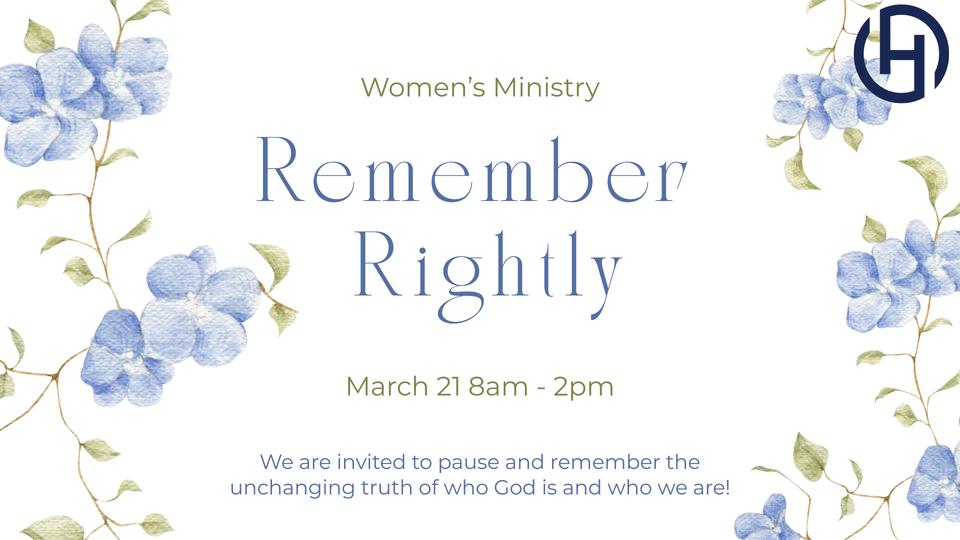 H

Women's Ministry

Remember Rightly

March 21 8am - 2pm

We are invited to pause and remember the unchanging truth of who God is and who we are!